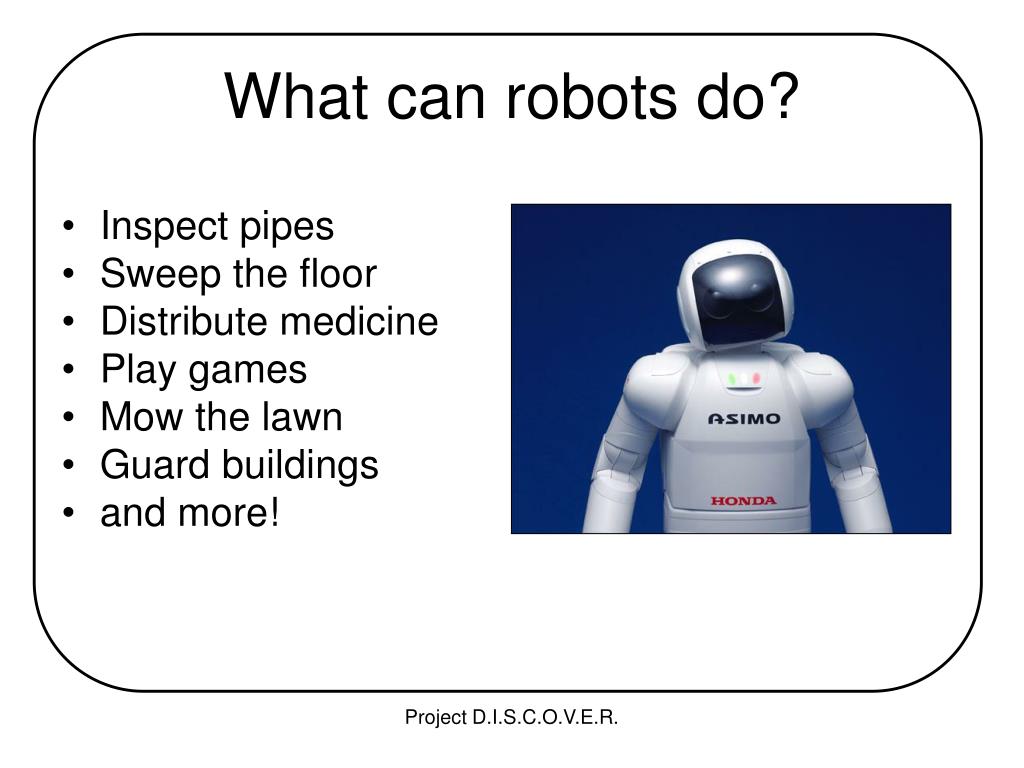 What can robots do?

• Inspect pipes
• Sweep the floor
• Distribute medicine
• Play games
• Mow the lawn
• Guard buildings
• and more!

ASIMO

HONDA

Project D.I.S.C.O.V.E.R.